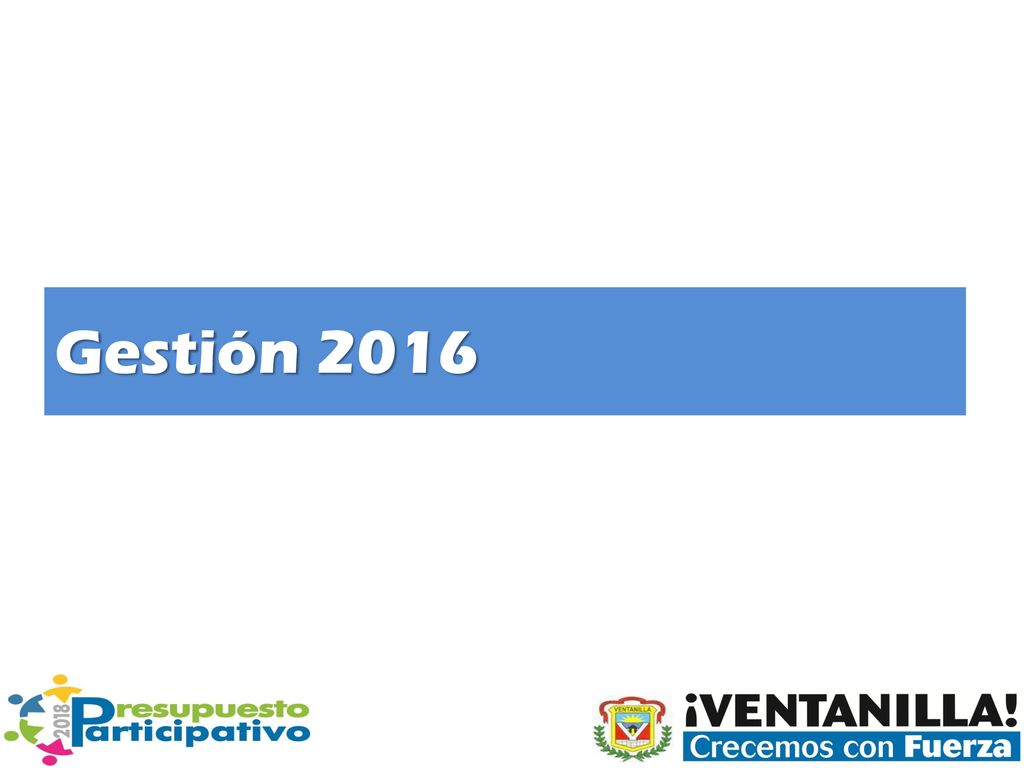 Gestión 2016

2018 Presupuesto Participativo

VENTANILLA

¡VENTANILLA! Crecemos con Fuerza